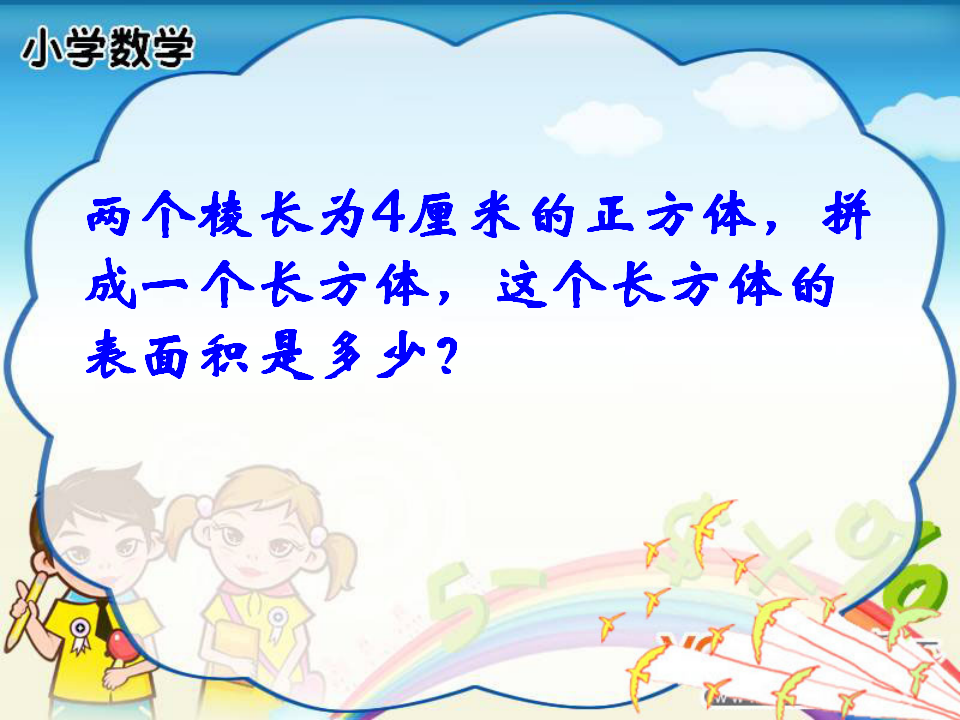 小学数学

两个棱长为4厘米的正方体，拼成一个长方体，这个长方体的表面积是多少？